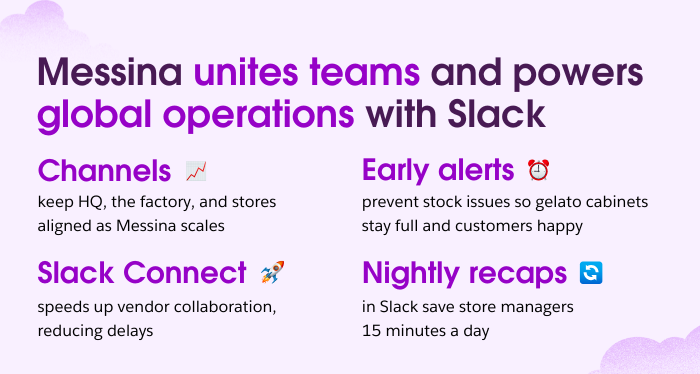 Messina unites teams and powers global operations with Slack

Channels 📈
keep HQ, the factory, and stores aligned as Messina scales

Slack Connect 🚀
speeds up vendor collaboration, reducing delays

Early alerts ⏰
prevent stock issues so gelato cabinets stay full and customers happy

Nightly recaps 🔄
in Slack save store managers 15 minutes a day